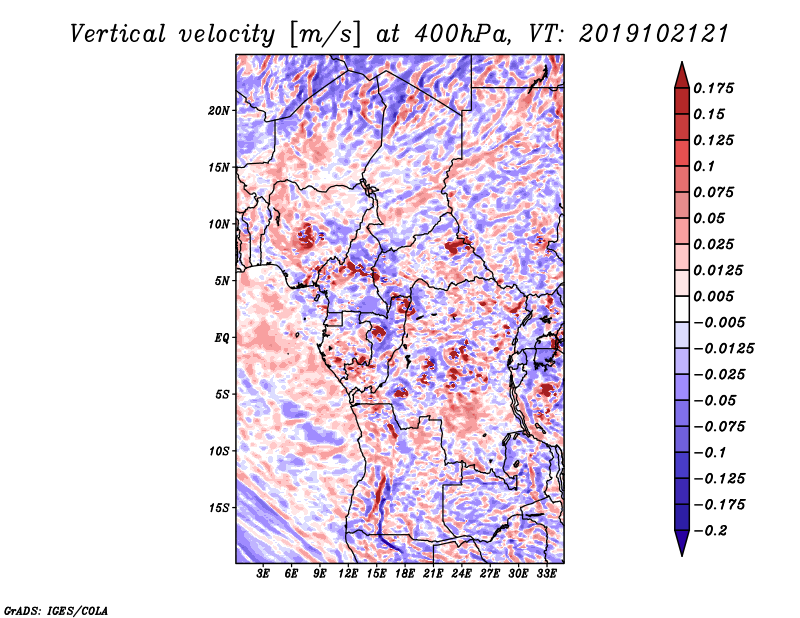 Vertical velocity [m/s] at 400hPa, VT: 2019102121

20N
15N
10N
5N
EQ
5S
10S
15S

3E 6E 9E 12E 15E 18E 21E 24E 27E 30E 33E

0.175
0.15
0.125
0.1
0.075
0.05
0.025
0.0125
0.005
−0.005
−0.0125
−0.025
−0.05
−0.075
−0.1
−0.125
−0.175
−0.2

GrADS: IGES/COLA